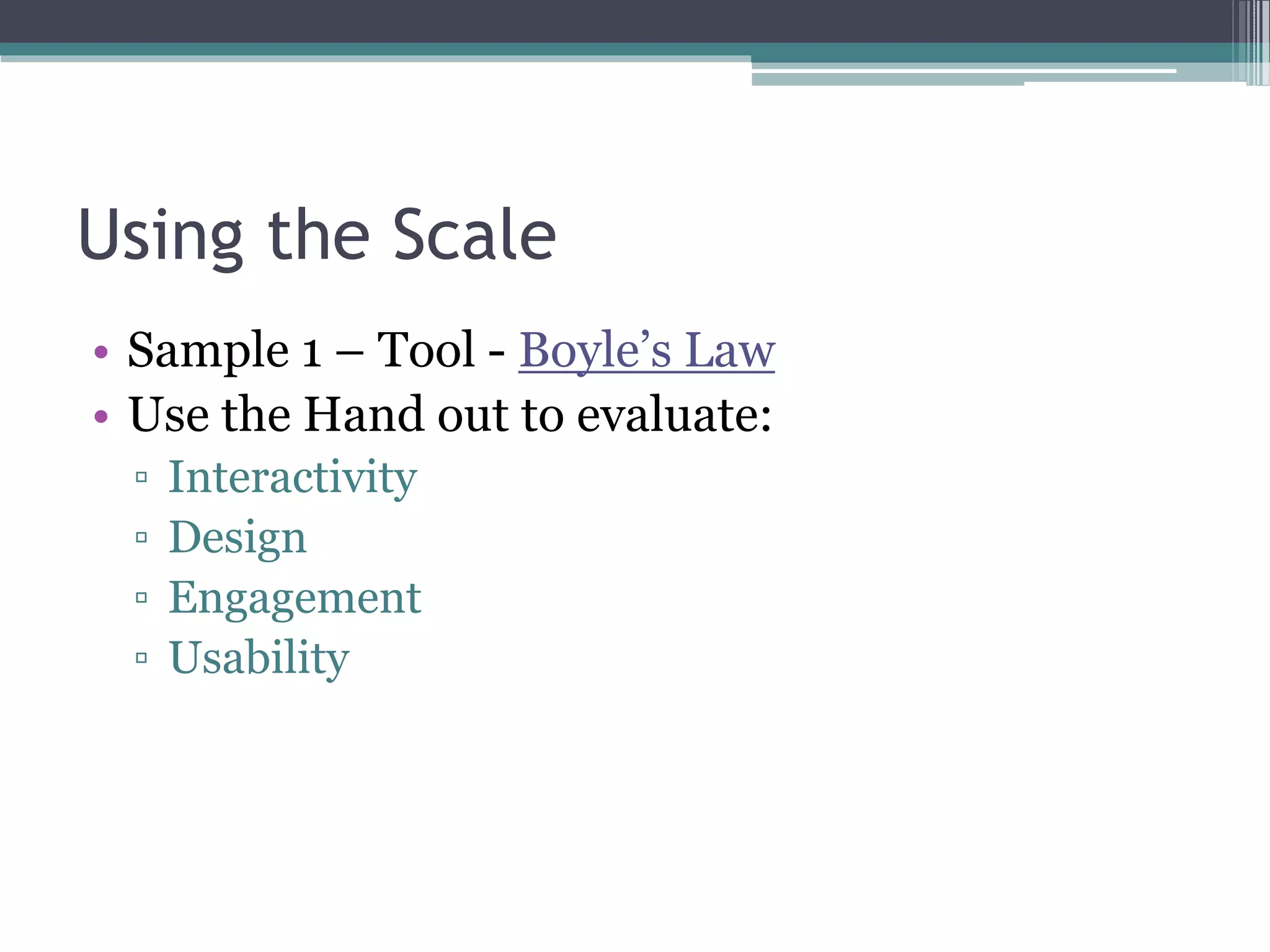 Using the Scale

• Sample 1 – Tool - Boyle’s Law
• Use the Hand out to evaluate:
  ▫ Interactivity
  ▫ Design
  ▫ Engagement
  ▫ Usability